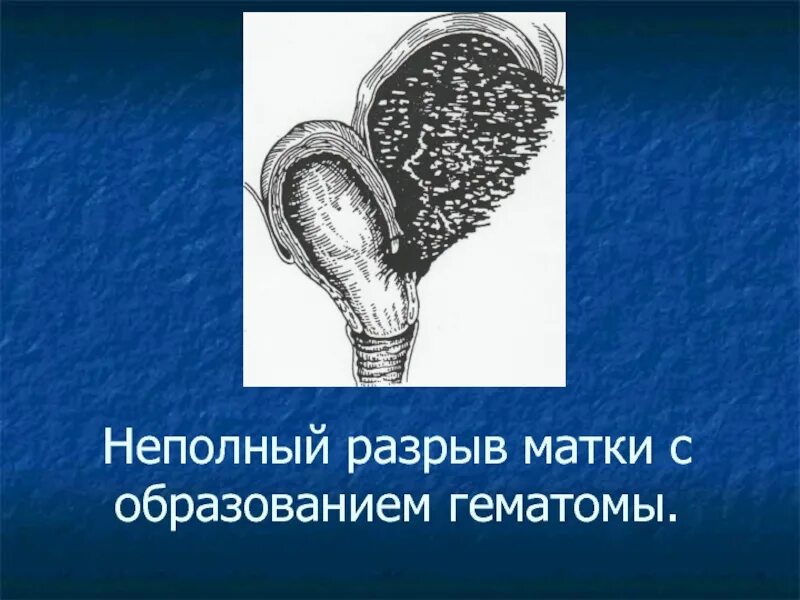 Неполный разрыв матки с образованием гематомы.